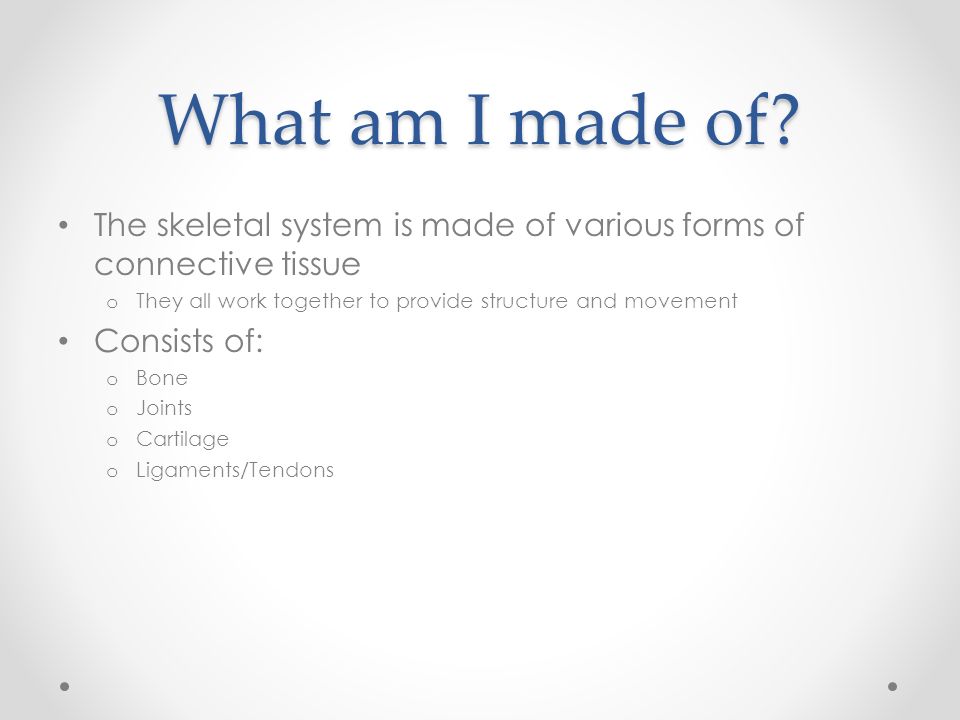 What am I made of?

• The skeletal system is made of various forms of connective tissue
  o They all work together to provide structure and movement
• Consists of:
  o Bone
  o Joints
  o Cartilage
  o Ligaments/Tendons